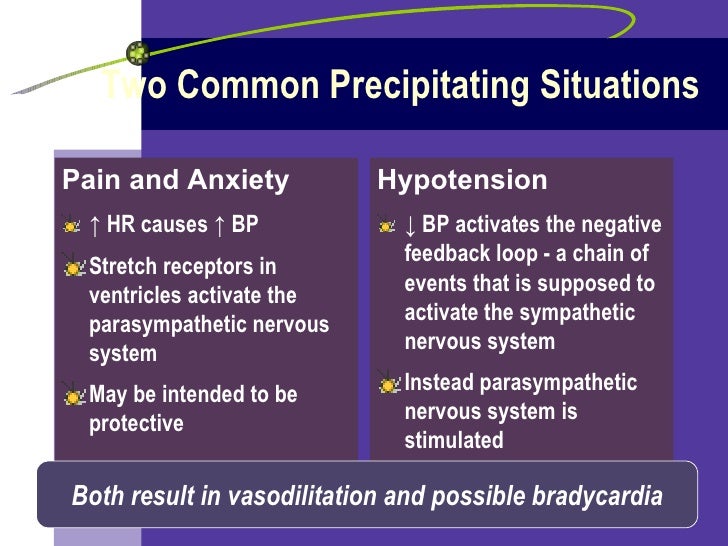 Two Common Precipitating Situations

Pain and Anxiety

↑ HR causes ↑ BP

Stretch receptors in ventricles activate the parasympathetic nervous system

May be intended to be protective

Hypotension

↓ BP activates the negative feedback loop - a chain of events that is supposed to activate the sympathetic nervous system

Instead parasympathetic nervous system is stimulated

Both result in vasodilitation and possible bradycardia